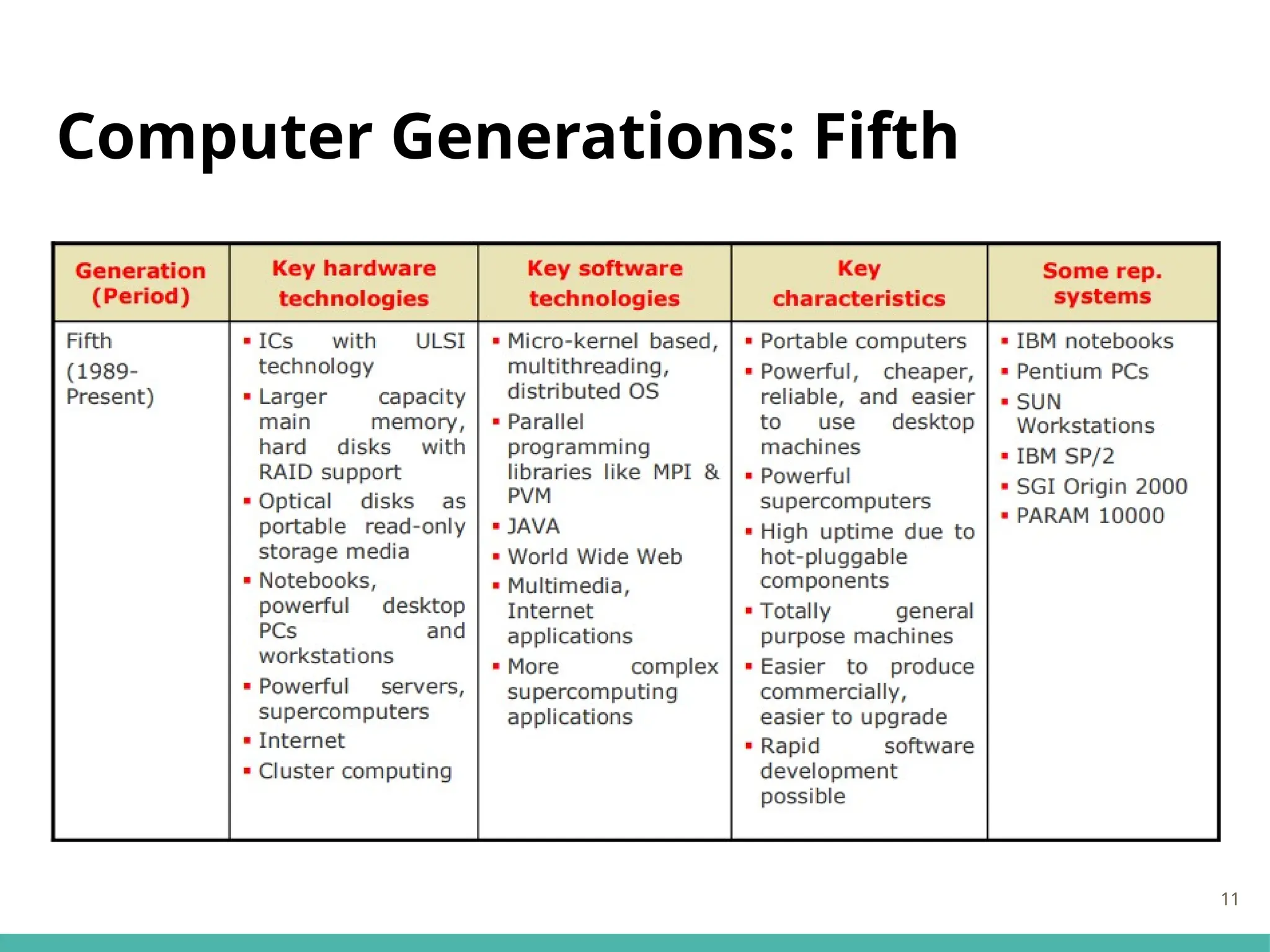 Computer Generations: Fifth

| Generation (Period) | Key hardware technologies | Key software technologies | Key characteristics | Some rep. systems |
|---|---|---|---|---|
| Fifth (1989-Present) | ▪ ICs with ULSI technology ▪ Larger capacity main memory, hard disks with RAID support ▪ Optical disks as portable read-only storage media ▪ Notebooks, powerful desktop PCs and workstations ▪ Powerful servers, supercomputers ▪ Internet ▪ Cluster computing | ▪ Micro-kernel based, multithreading, distributed OS ▪ Parallel programming libraries like MPI & PVM ▪ JAVA ▪ World Wide Web ▪ Multimedia, Internet applications ▪ More complex supercomputing applications | ▪ Portable computers ▪ Powerful, cheaper, reliable, and easier to use desktop machines ▪ Powerful supercomputers ▪ High uptime due to hot-pluggable components ▪ Totally general purpose machines ▪ Easier to produce commercially, easier to upgrade ▪ Rapid software development possible | ▪ IBM notebooks ▪ Pentium PCs ▪ SUN Workstations ▪ IBM SP/2 ▪ SGI Origin 2000 ▪ PARAM 10000 |

11